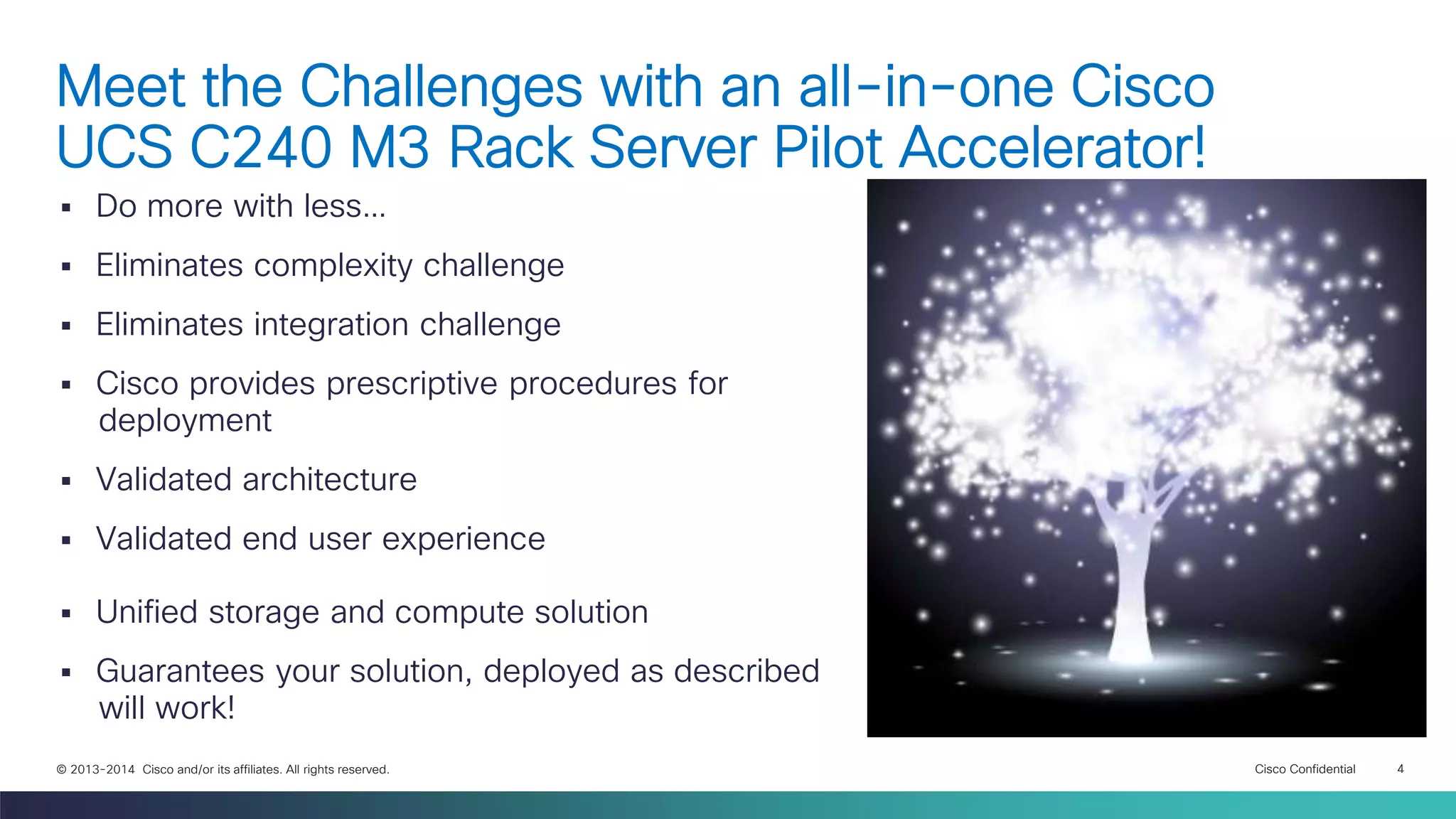 Meet the Challenges with an all-in-one Cisco UCS C240 M3 Rack Server Pilot Accelerator!

▪ Do more with less…

▪ Eliminates complexity challenge

▪ Eliminates integration challenge

▪ Cisco provides prescriptive procedures for deployment

▪ Validated architecture

▪ Validated end user experience

▪ Unified storage and compute solution

▪ Guarantees your solution, deployed as described will work!

© 2013-2014 Cisco and/or its affiliates. All rights reserved.

Cisco Confidential 4